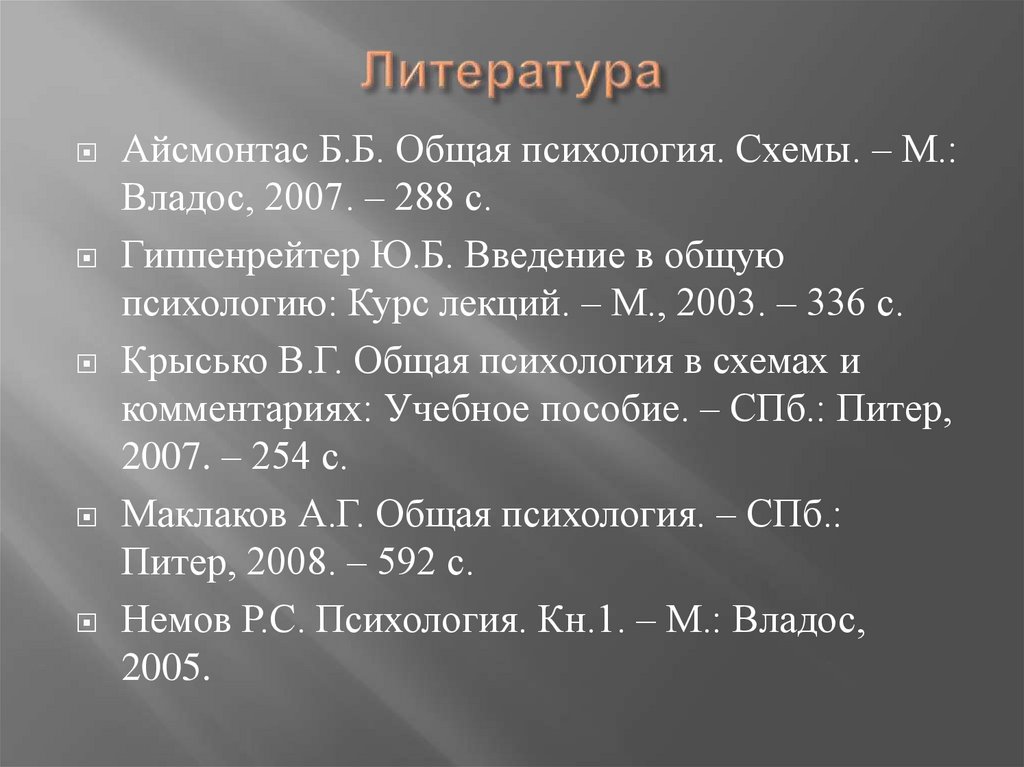 Литература

Айсмонтас Б.Б. Общая психология. Схемы. – М.: Владос, 2007. – 288 с.

Гиппенрейтер Ю.Б. Введение в общую психологию: Курс лекций. – М., 2003. – 336 с.

Крысько В.Г. Общая психология в схемах и комментариях: Учебное пособие. – СПб.: Питер, 2007. – 254 с.

Маклаков А.Г. Общая психология. – СПб.: Питер, 2008. – 592 с.

Немов Р.С. Психология. Кн.1. – М.: Владос, 2005.